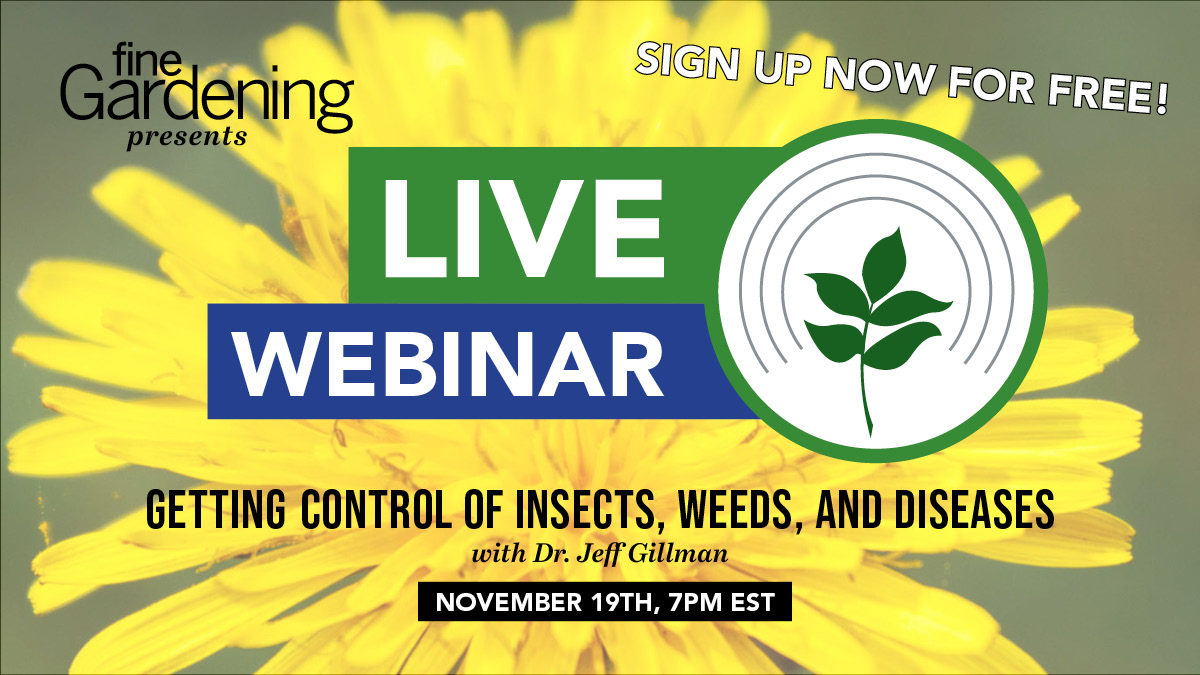 fine Gardening
presents

SIGN UP NOW FOR FREE!

LIVE
WEBINAR

GETTING CONTROL OF INSECTS, WEEDS, AND DISEASES
with Dr. Jeff Gillman

NOVEMBER 19TH, 7PM EST